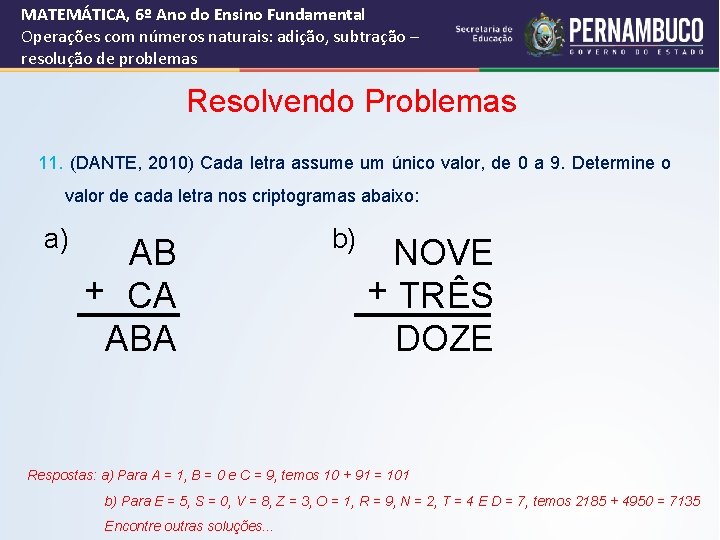 MATEMÁTICA, 6º Ano do Ensino Fundamental
Operações com números naturais: adição, subtração – resolução de problemas

Secretaria de Educação

PERNAMBUCO
GOVERNO DO ESTADO

Resolvendo Problemas

11. (DANTE, 2010) Cada letra assume um único valor, de 0 a 9. Determine o valor de cada letra nos criptogramas abaixo:

a)
AB
+ CA
ABA

b)
NOVE
+ TRÊS
DOZE

Respostas: a) Para A = 1, B = 0 e C = 9, temos 10 + 91 = 101
b) Para E = 5, S = 0, V = 8, Z = 3, O = 1, R = 9, N = 2, T = 4 E D = 7, temos 2185 + 4950 = 7135
Encontre outras soluções...